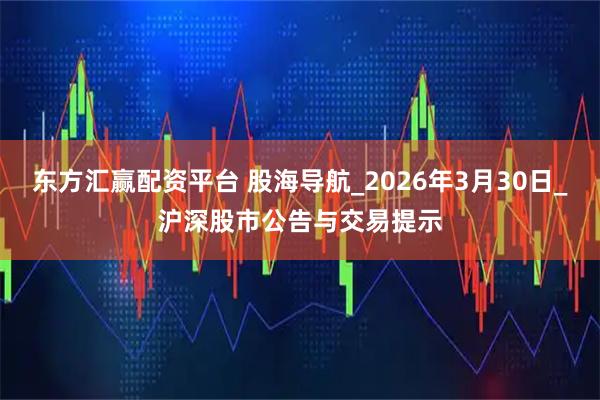 东方汇赢配资平台 股海导航_2026年3月30日_沪深股市公告与交易提示